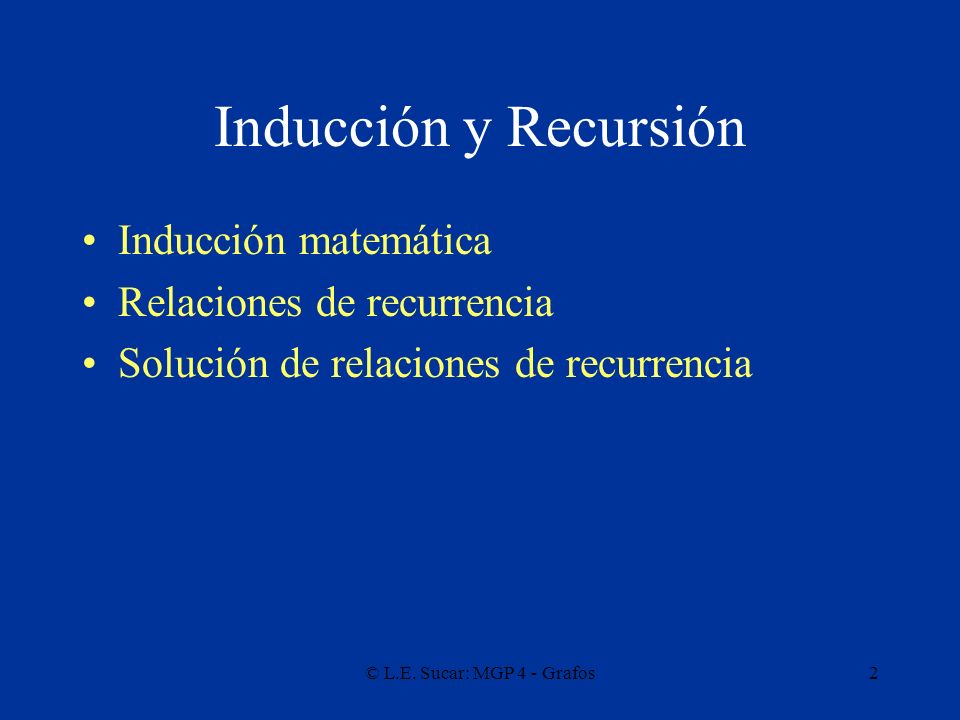 Inducción y Recursión

• Inducción matemática
• Relaciones de recurrencia
• Solución de relaciones de recurrencia

© L.E. Sucar: MGP 4 - Grafos

2